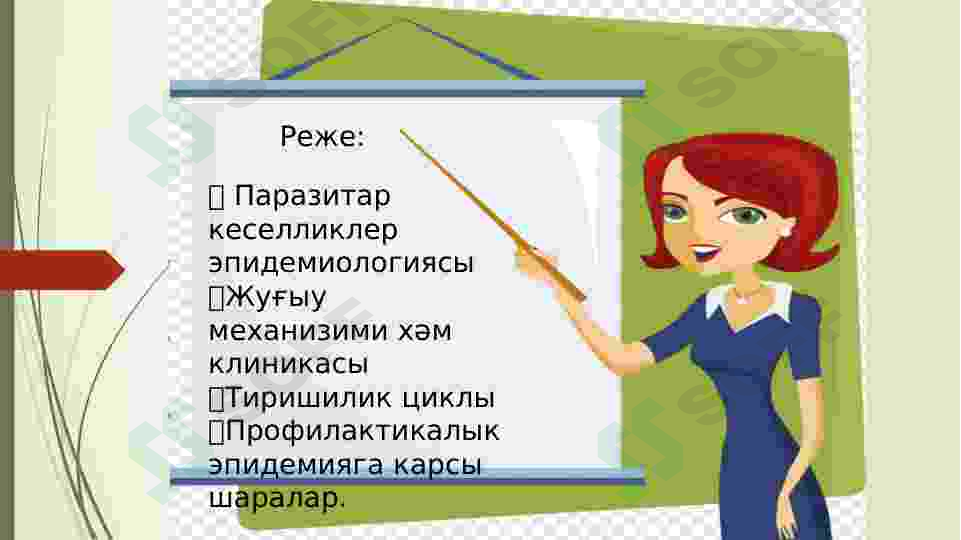 Реже:

 Паразитар кеселликлер эпидемиологиясы
Жуғыу механизими хәм клиникасы
Тиришилик циклы
Профилактикалык эпидемияга карсы шаралар.